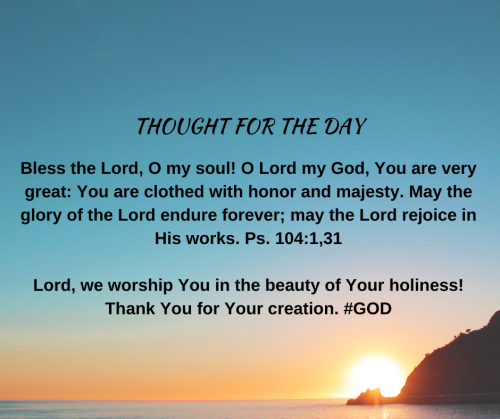 THOUGHT FOR THE DAY

Bless the Lord, O my soul! O Lord my God, You are very great: You are clothed with honor and majesty. May the glory of the Lord endure forever; may the Lord rejoice in His works. Ps. 104:1,31

Lord, we worship You in the beauty of Your holiness! Thank You for Your creation. #GOD